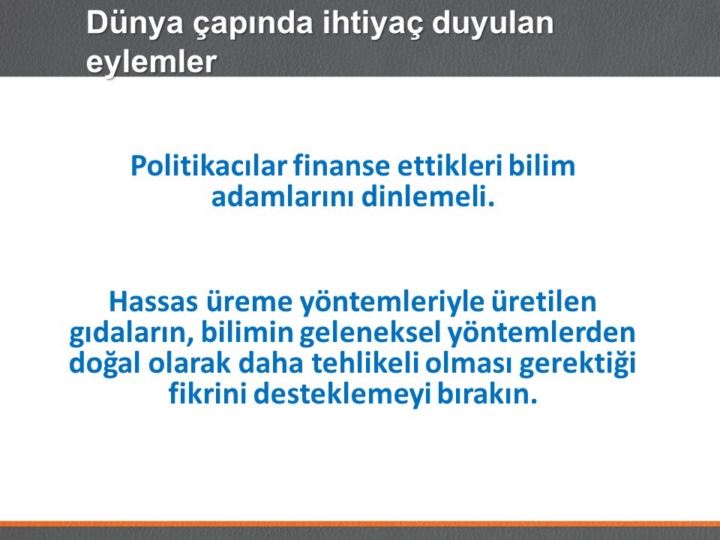 Dünya çapında ihtiyaç duyulan eylemler

Politikacılar finanse ettikleri bilim adamlarını dinlemeli.

Hassas üreme yöntemleriyle üretilen gıdaların, bilimin geleneksel yöntemlerden doğal olarak daha tehlikeli olması gerektiği fikrini desteklemeyi bırakın.